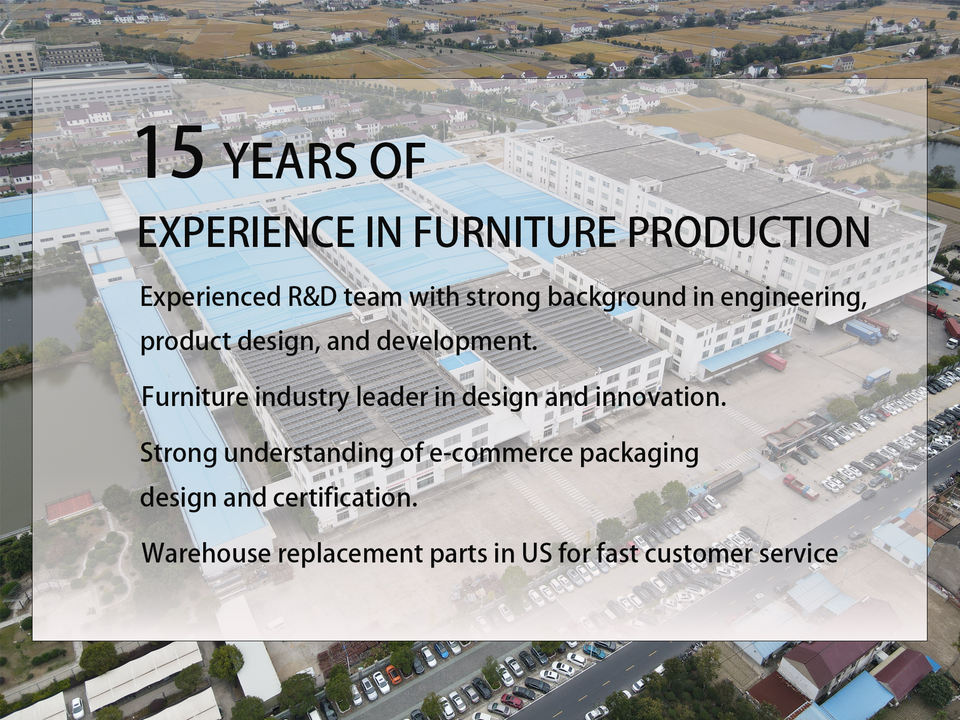 15 YEARS OF
EXPERIENCE IN FURNITURE PRODUCTION

Experienced R&D team with strong background in engineering, product design, and development.

Furniture industry leader in design and innovation.

Strong understanding of e-commerce packaging design and certification.

Warehouse replacement parts in US for fast customer service